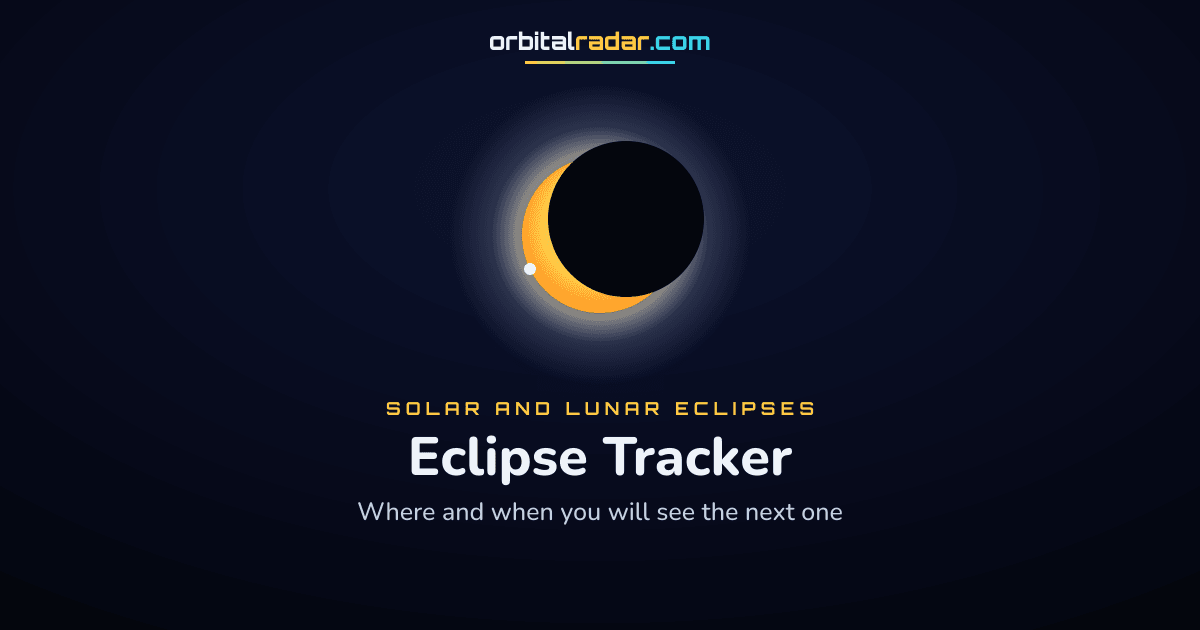 orbitalradar.com

SOLAR AND LUNAR ECLIPSES

Eclipse Tracker

Where and when you will see the next one